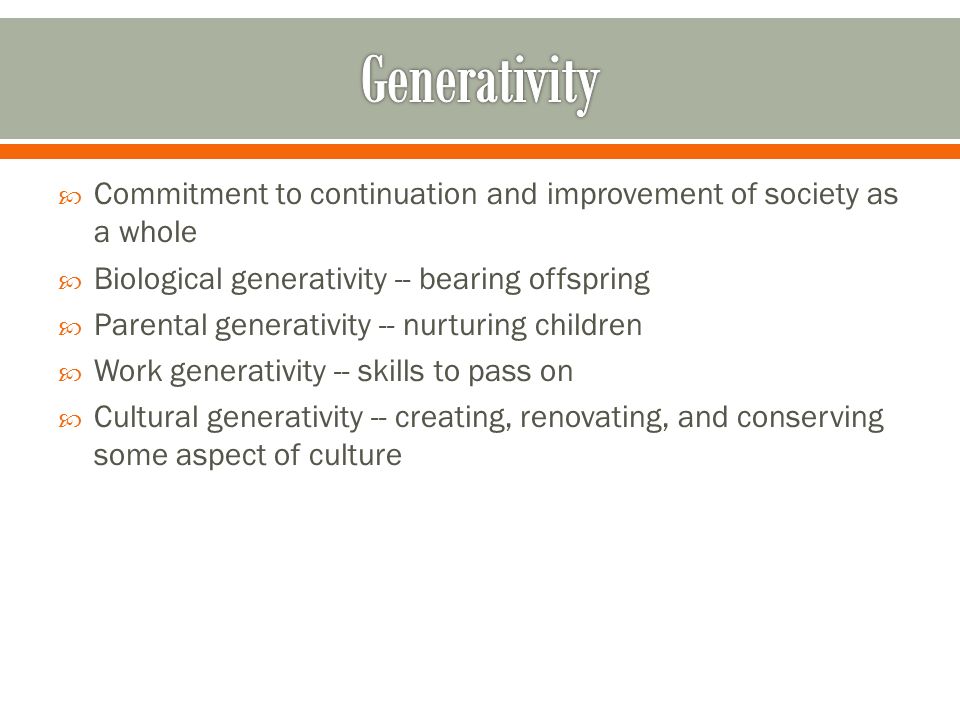 Generativity

Commitment to continuation and improvement of society as a whole

Biological generativity -- bearing offspring

Parental generativity -- nurturing children

Work generativity -- skills to pass on

Cultural generativity -- creating, renovating, and conserving some aspect of culture